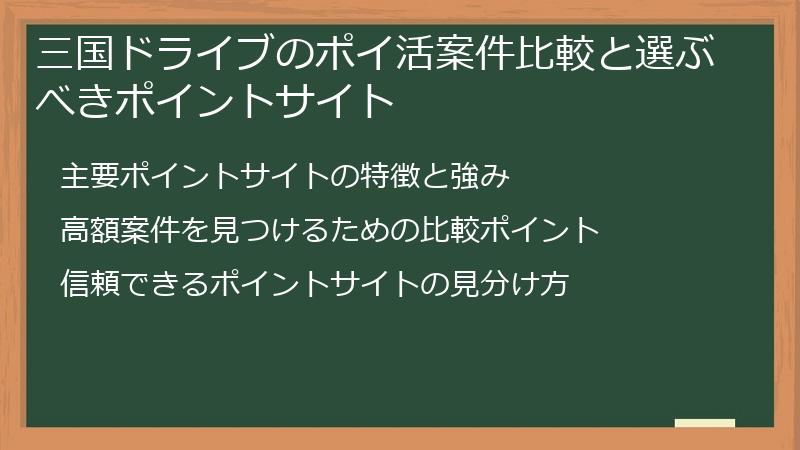 三国ドライブのポイ活案件比較と選ぶべきポイントサイト

主要ポイントサイトの特徴と強み

高額案件を見つけるための比較ポイント

信頼できるポイントサイトの見分け方